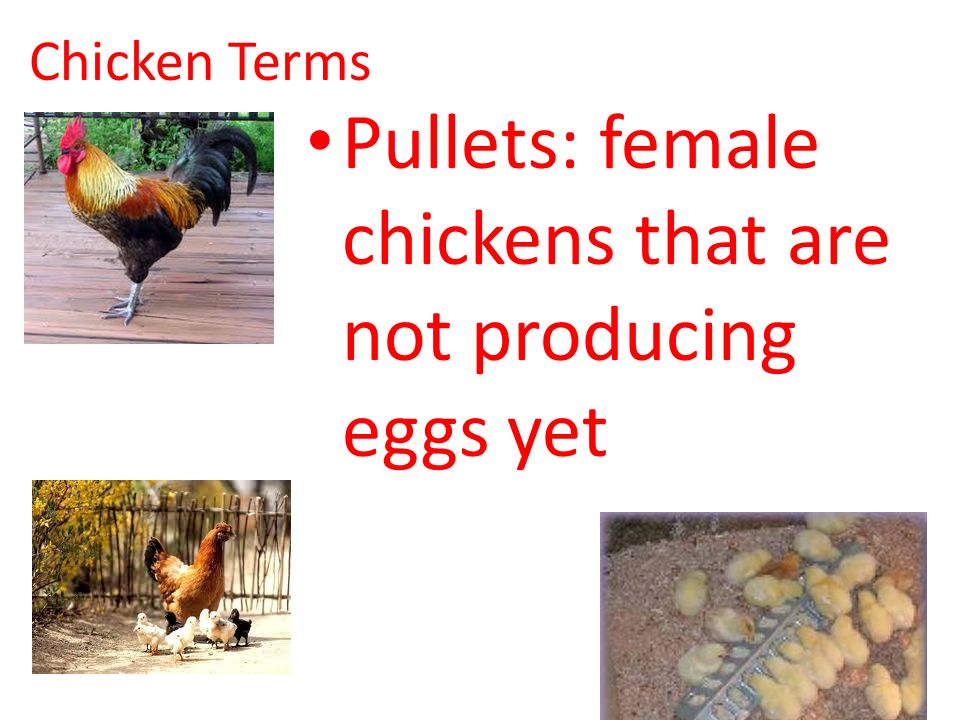 Chicken Terms

• Pullets: female chickens that are not producing eggs yet